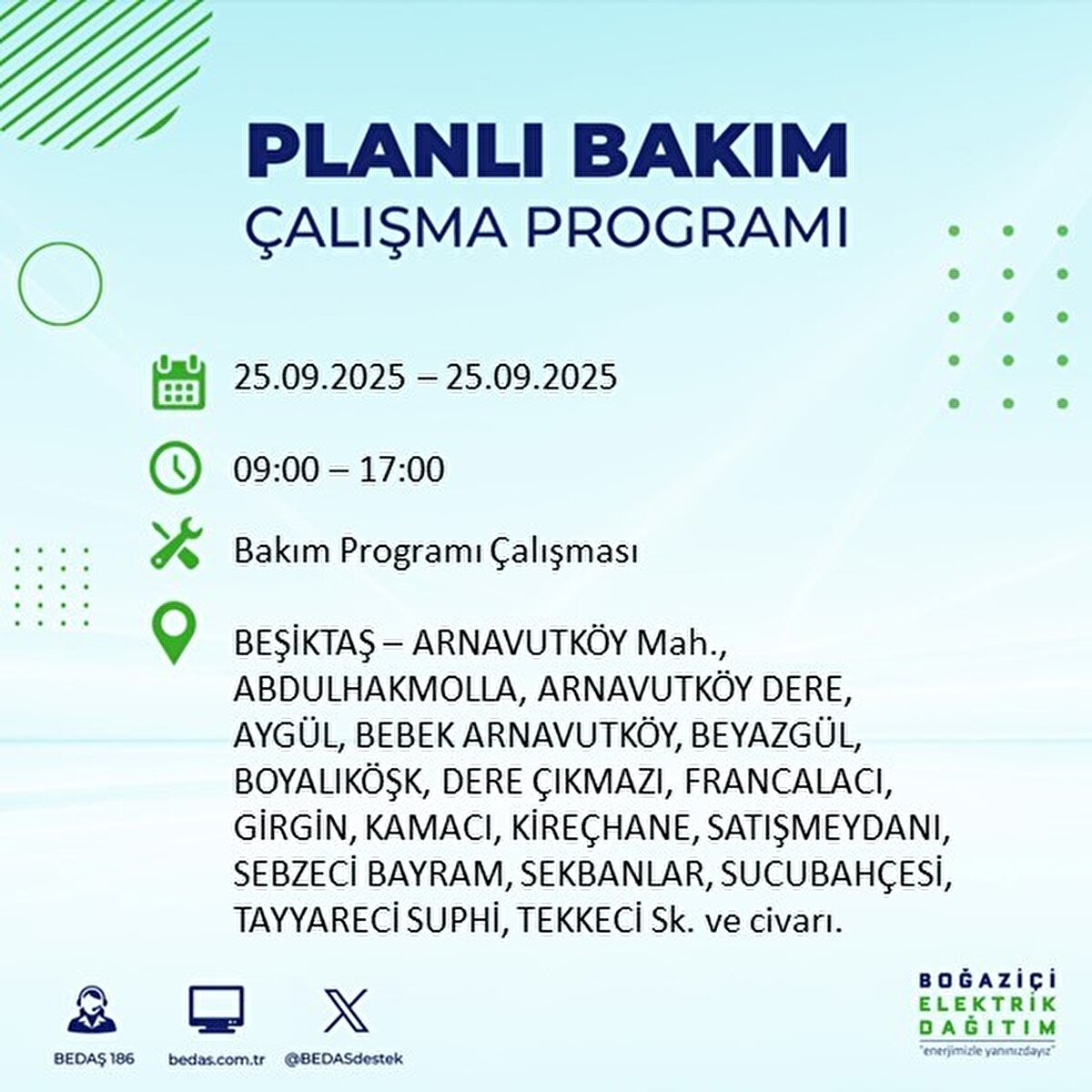 PLANLI BAKIM
ÇALIŞMA PROGRAMI

25.09.2025 – 25.09.2025

09:00 – 17:00

Bakım Programı Çalışması

BEŞİKTAŞ – ARNAVUTKÖY Mah., ABDULHAKMOLLA, ARNAVUTKÖY DERE, AYGÜL, BEBEK ARNAVUTKÖY, BEYAZGÜL, BOYALIKÖŞK, DERE ÇIKMAZI, FRANCALACI, GİRGİN, KAMACI, KİREÇHANE, SATIŞMEYDANI, SEBZECİ BAYRAM, SEKBANLAR, SUCUBAHÇESİ, TAYYARECİ SUPHİ, TEKKECİ Sk. ve civarı.

BEDAŞ 186
bedas.com.tr
@BEDASdestek

BOĞAZİÇİ
ELEKTRİK
DAĞITIM
"enerjimizle yanınızdayız"